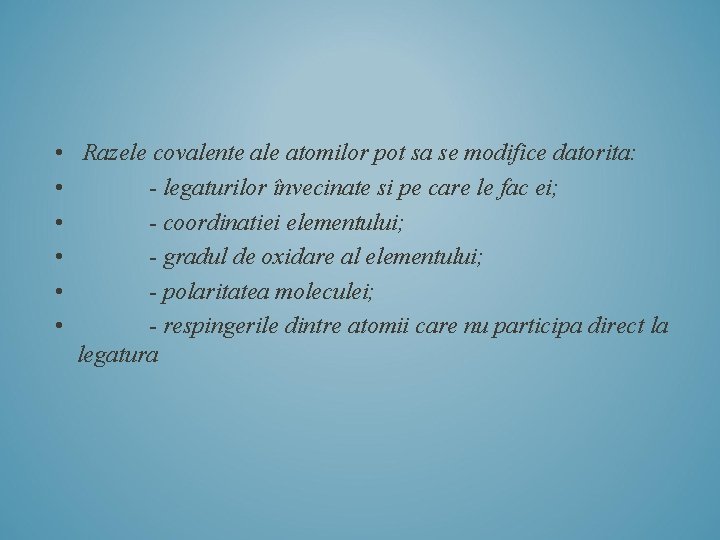 • Razele covalente ale atomilor pot sa se modifice datorita:
• - legaturilor învecinate si pe care le fac ei;
• - coordinatiei elementului;
• - gradul de oxidare al elementului;
• - polaritatea moleculei;
• - respingerile dintre atomii care nu participa direct la legatura